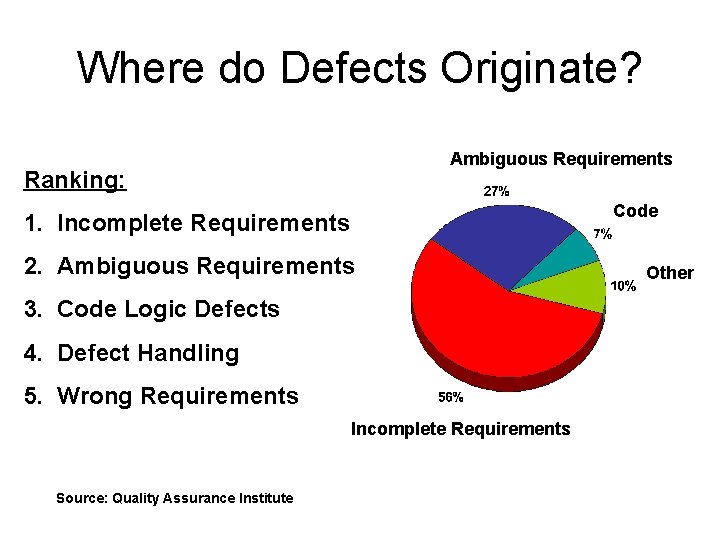 Where do Defects Originate?

Ranking:

1. Incomplete Requirements
2. Ambiguous Requirements
3. Code Logic Defects
4. Defect Handling
5. Wrong Requirements

Ambiguous Requirements
27%
Code
7%
Other
10%
56%
Incomplete Requirements

Source: Quality Assurance Institute